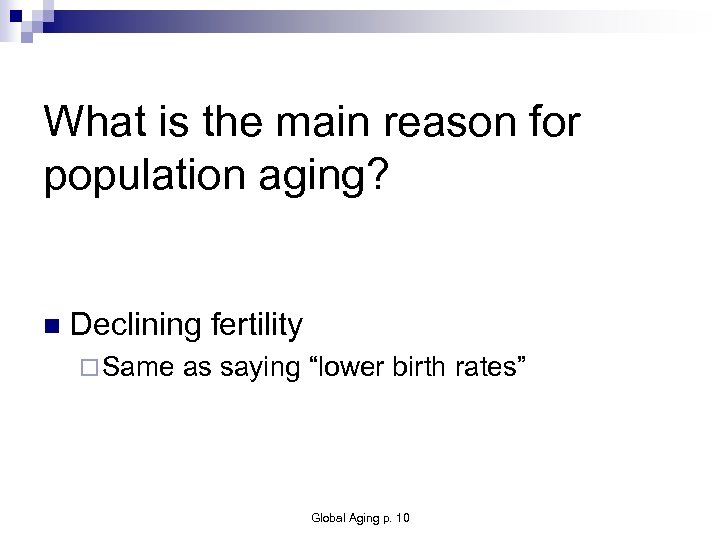 What is the main reason for population aging?

Declining fertility

Same as saying “lower birth rates”

Global Aging p. 10